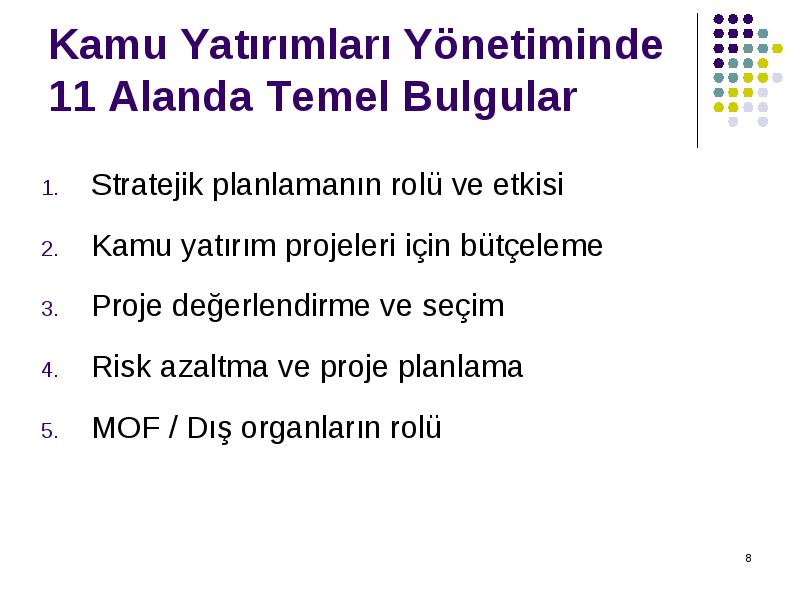 Kamu Yatırımları Yönetiminde 11 Alanda Temel Bulgular

1. Stratejik planlamanın rolü ve etkisi
2. Kamu yatırım projeleri için bütçeleme
3. Proje değerlendirme ve seçim
4. Risk azaltma ve proje planlama
5. MOF / Dış organların rolü

8